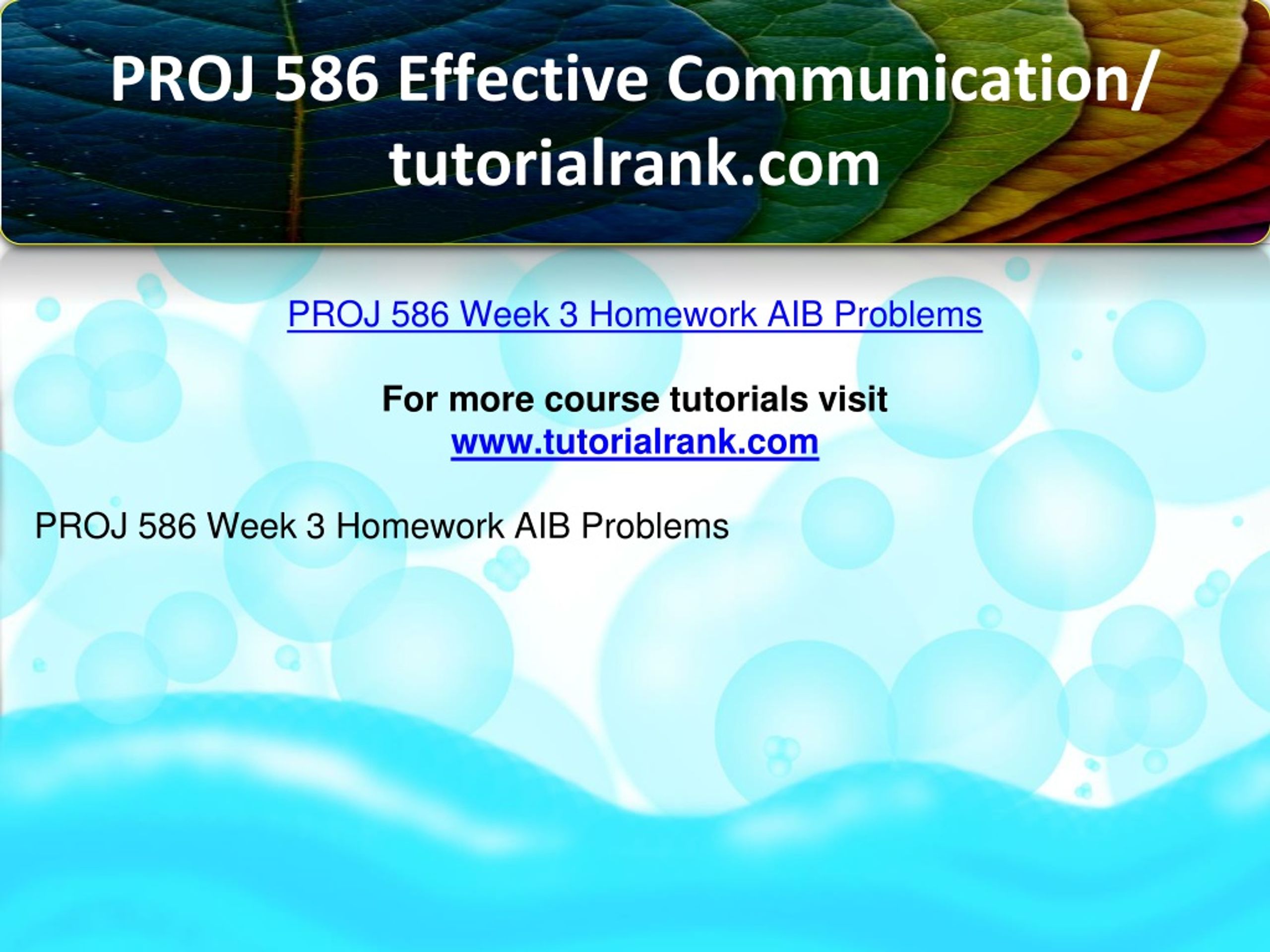 PROJ 586 Effective Communication/ tutorialrank.com

PROJ 586 Week 3 Homework AIB Problems

For more course tutorials visit
www.tutorialrank.com

PROJ 586 Week 3 Homework AIB Problems